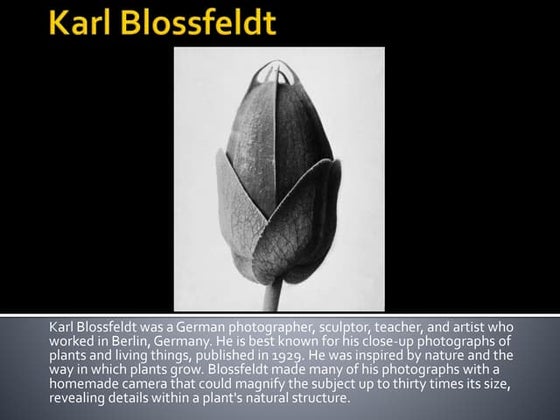 Karl Blossfeldt

Karl Blossfeldt was a German photographer, sculptor, teacher, and artist who worked in Berlin, Germany. He is best known for his close-up photographs of plants and living things, published in 1929. He was inspired by nature and the way in which plants grow. Blossfeldt made many of his photographs with a homemade camera that could magnify the subject up to thirty times its size, revealing details within a plant's natural structure.